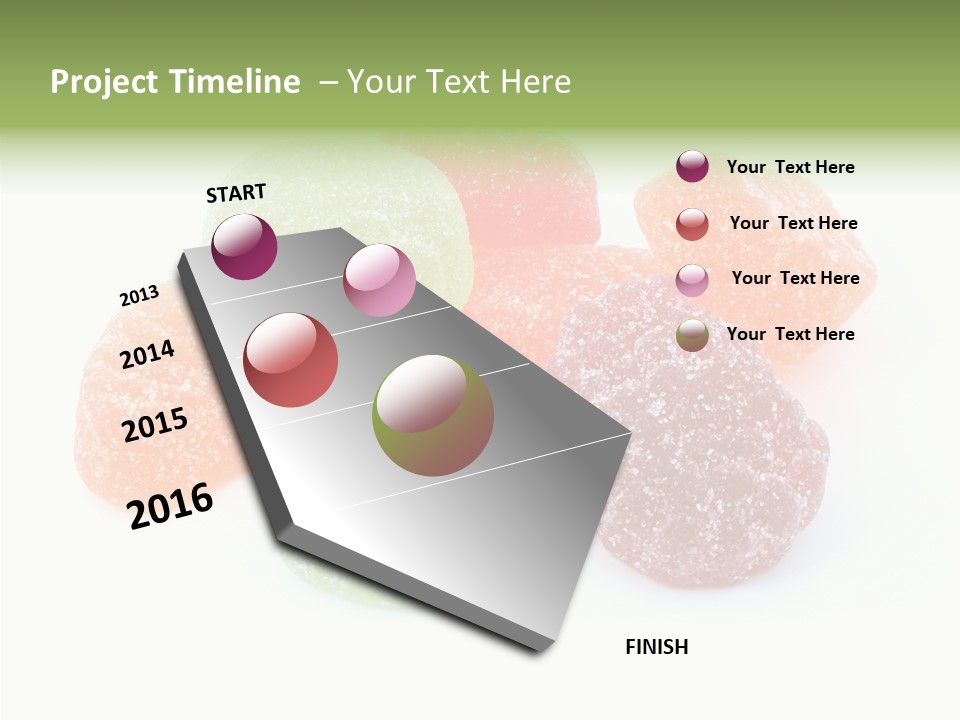 Project Timeline – Your Text Here

START

2013

2014

2015

2016

FINISH

Your Text Here

Your Text Here

Your Text Here

Your Text Here